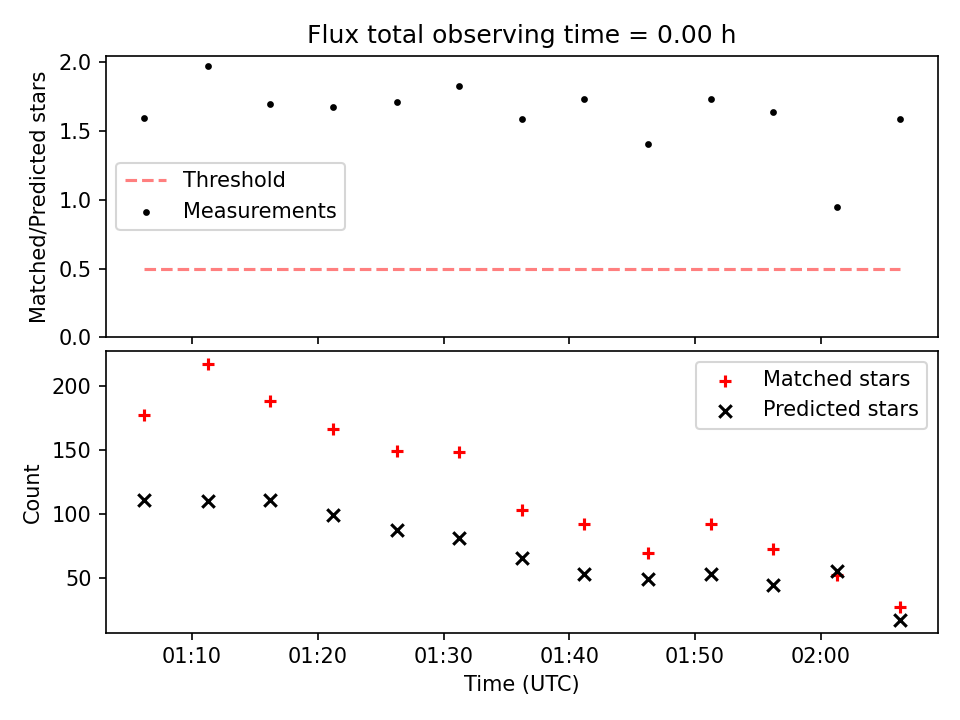 Flux total observing time = 0.00 h

Matched/Predicted stars

2.0
1.5
1.0
0.5
0.0

Threshold
Measurements

Count

200
150
100
50

Matched stars
Predicted stars

01:10
01:20
01:30
01:40
01:50
02:00

Time (UTC)